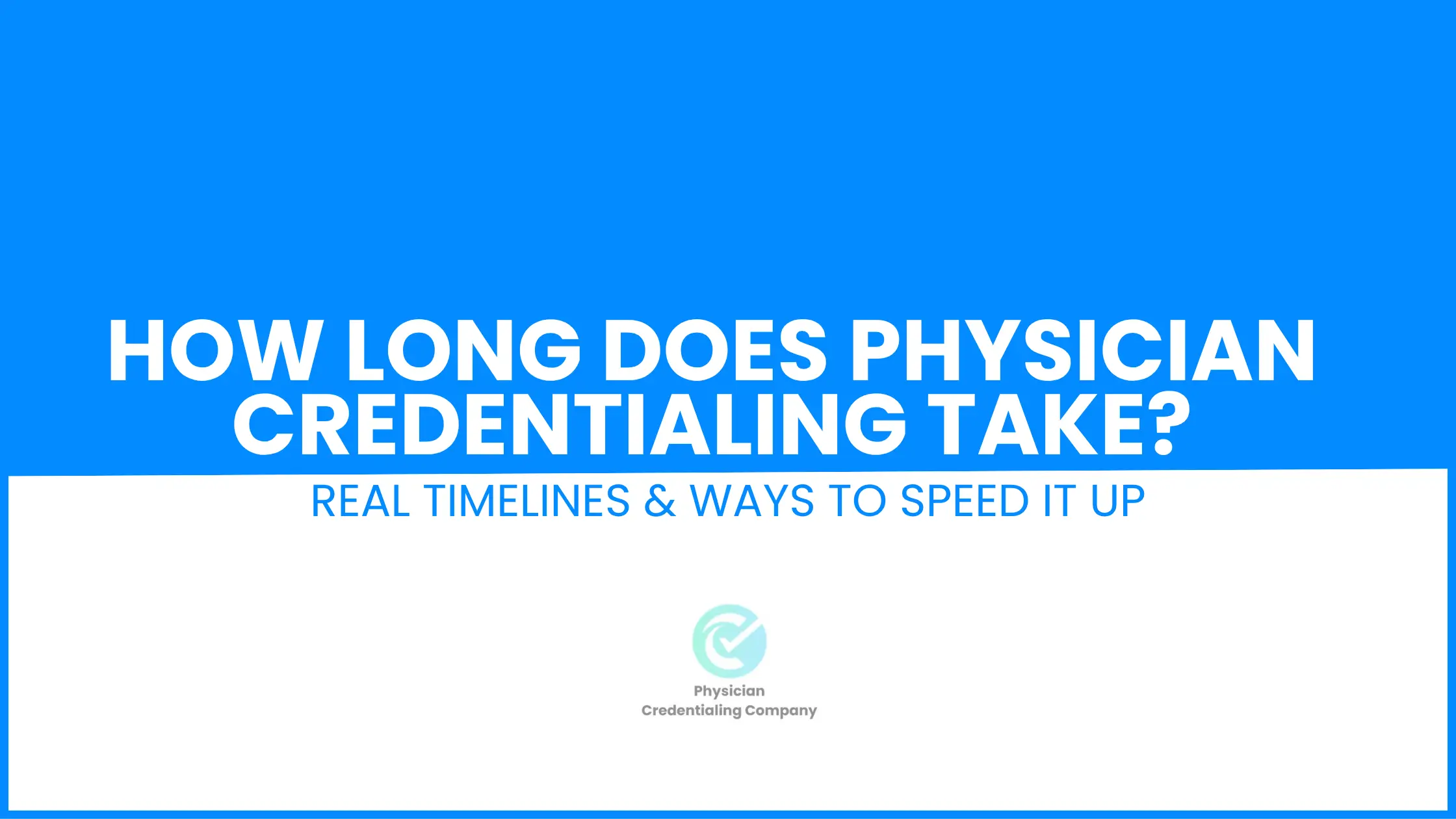 HOW LONG DOES PHYSICIAN CREDENTIALING TAKE?

REAL TIMELINES & WAYS TO SPEED IT UP

Physician
Credentialing Company